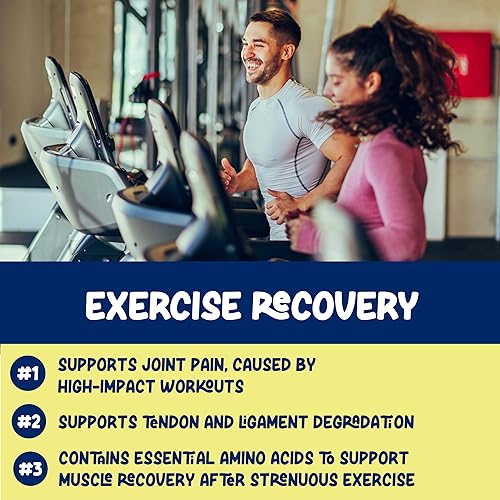 EXERCISE RECOVERY

#1 SUPPORTS JOINT PAIN, CAUSED BY HIGH-IMPACT WORKOUTS

#2 SUPPORTS TENDON AND LIGAMENT DEGRADATION

#3 CONTAINS ESSENTIAL AMINO ACIDS TO SUPPORT MUSCLE RECOVERY AFTER STRENUOUS EXERCISE